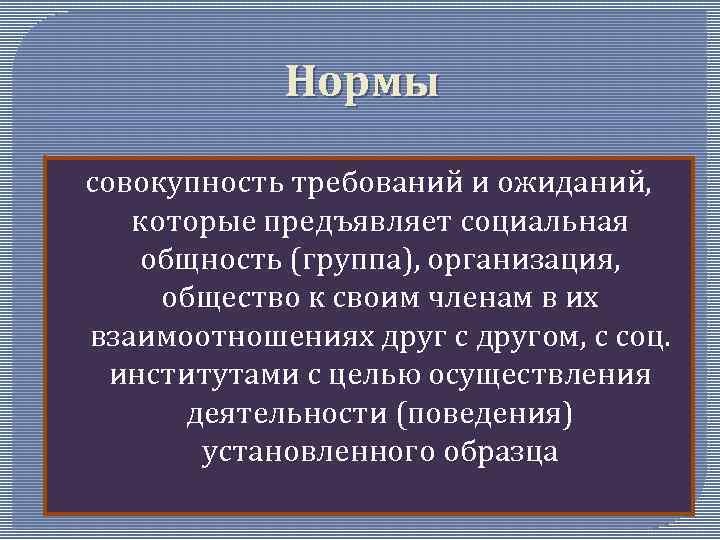 Нормы

совокупность требований и ожиданий, которые предъявляет социальная общность (группа), организация, общество к своим членам в их взаимоотношениях друг с другом, с соц. институтами с целью осуществления деятельности (поведения) установленного образца